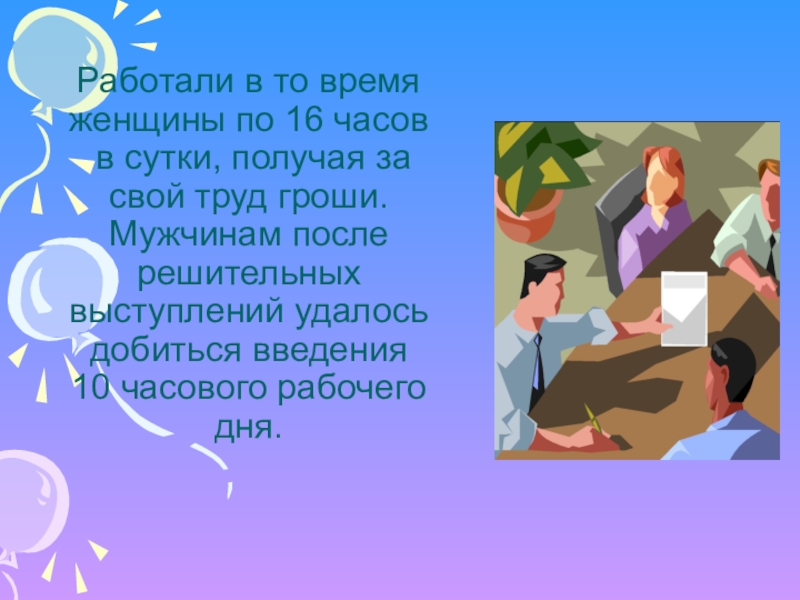 Работали в то время женщины по 16 часов в сутки, получая за свой труд гроши. Мужчинам после решительных выступлений удалось добиться введения 10 часового рабочего дня.